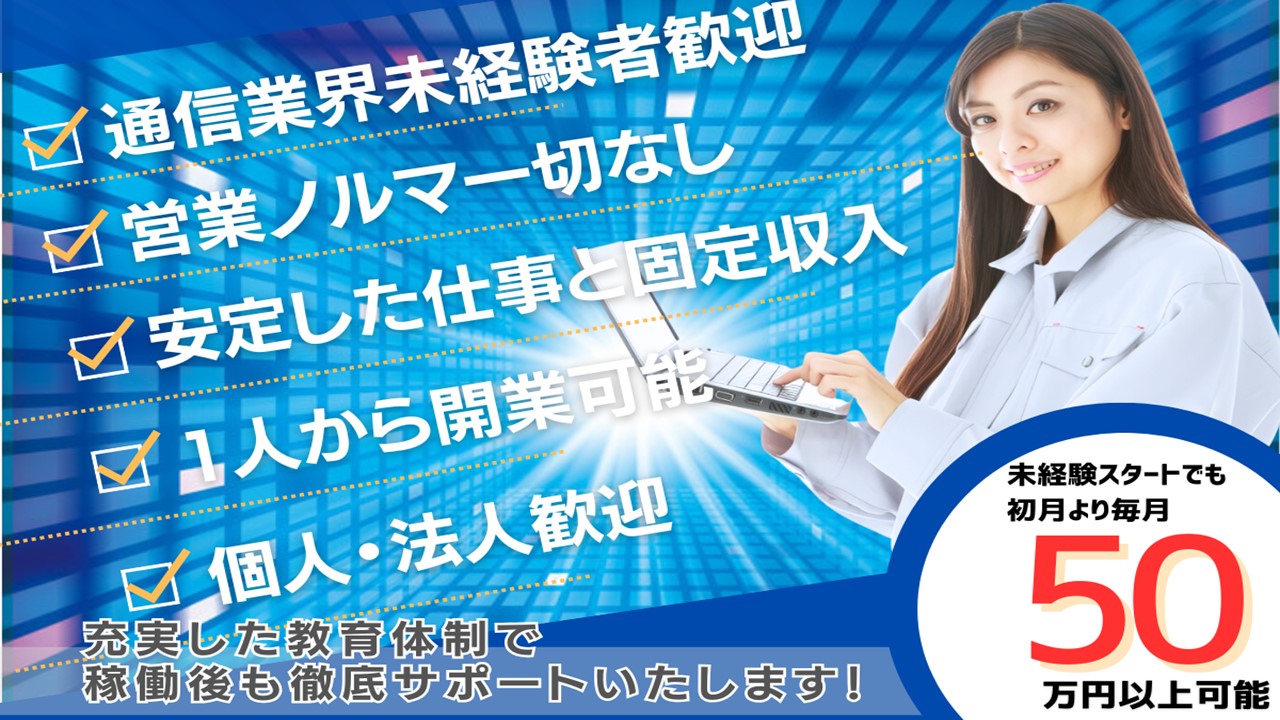 通信業界未経験者歓迎
営業ノルマ一切なし
安定した仕事と固定収入
1人から開業可能
個人・法人歓迎

充実した教育体制で
稼働後も徹底サポートいたします！

未経験スタートでも
初月より毎月
50
万円以上可能